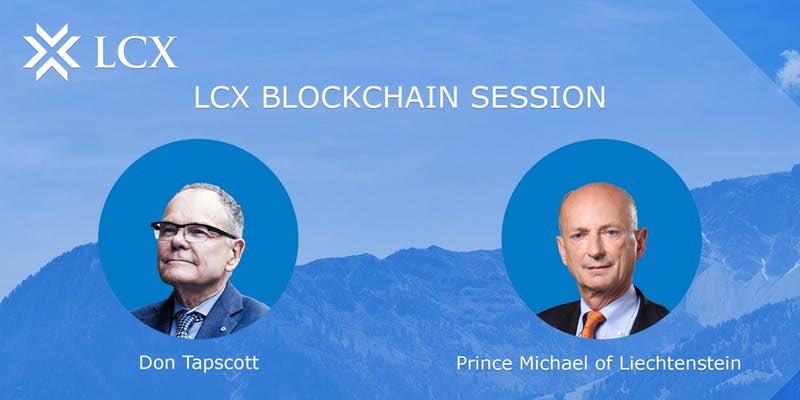 LCX

LCX BLOCKCHAIN SESSION

Don Tapscott

Prince Michael of Liechtenstein